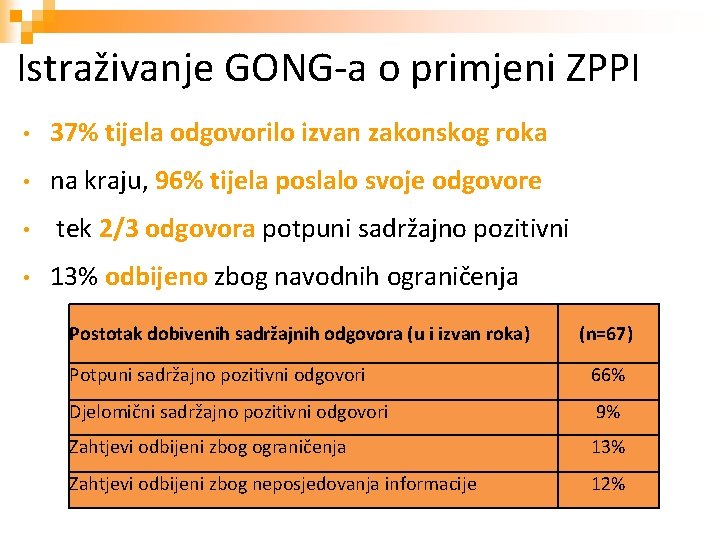 Istraživanje GONG-a o primjeni ZPPI

• 37% tijela odgovorilo izvan zakonskog roka
• na kraju, 96% tijela poslalo svoje odgovore
• tek 2/3 odgovora potpuni sadržajno pozitivni
• 13% odbijeno zbog navodnih ograničenja

| Postotak dobivenih sadržajnih odgovora (u i izvan roka) | (n=67) |
|---|---|
| Potpuni sadržajno pozitivni odgovori | 66% |
| Djelomični sadržajno pozitivni odgovori | 9% |
| Zahtjevi odbijeni zbog ograničenja | 13% |
| Zahtjevi odbijeni zbog neposjedovanja informacije | 12% |